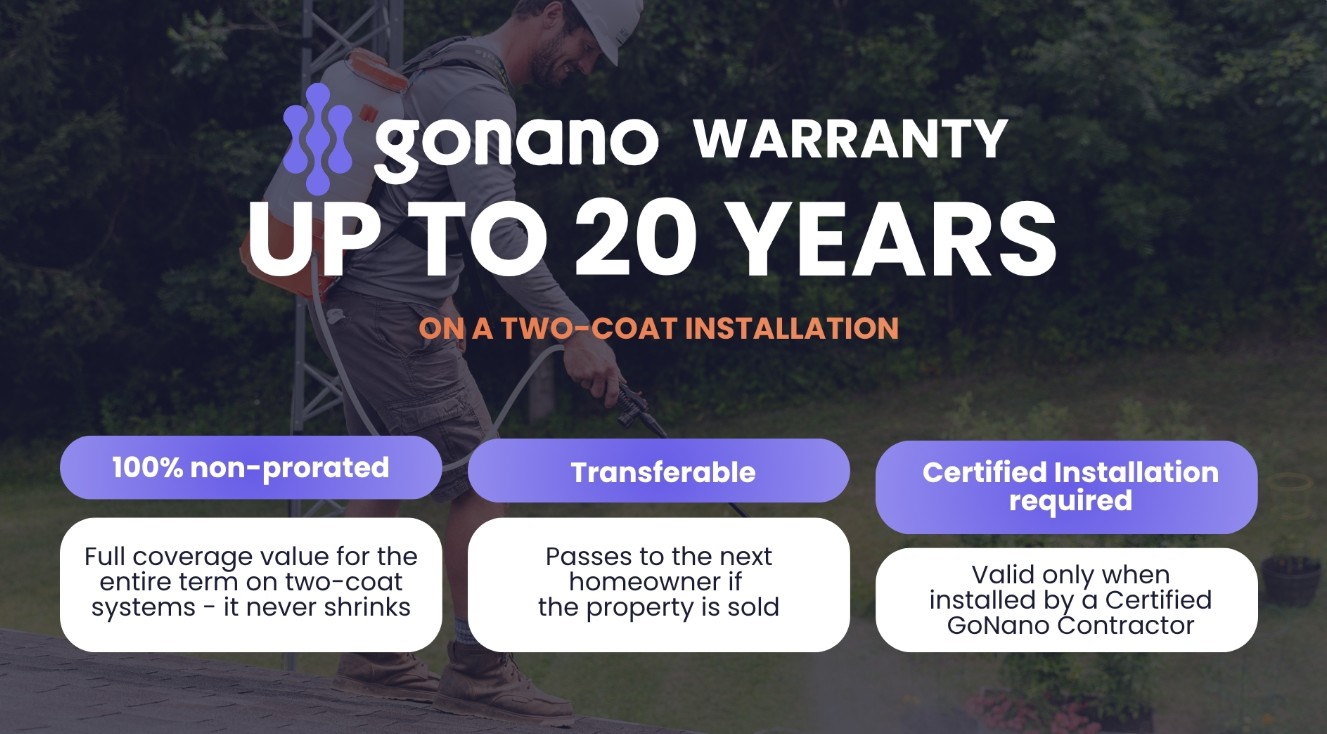 gonano WARRANTY
UP TO 20 YEARS

ON A TWO-COAT INSTALLATION

100% non-prorated

Full coverage value for the entire term on two-coat systems - it never shrinks

Transferable

Passes to the next homeowner if the property is sold

Certified Installation required

Valid only when installed by a Certified GoNano Contractor